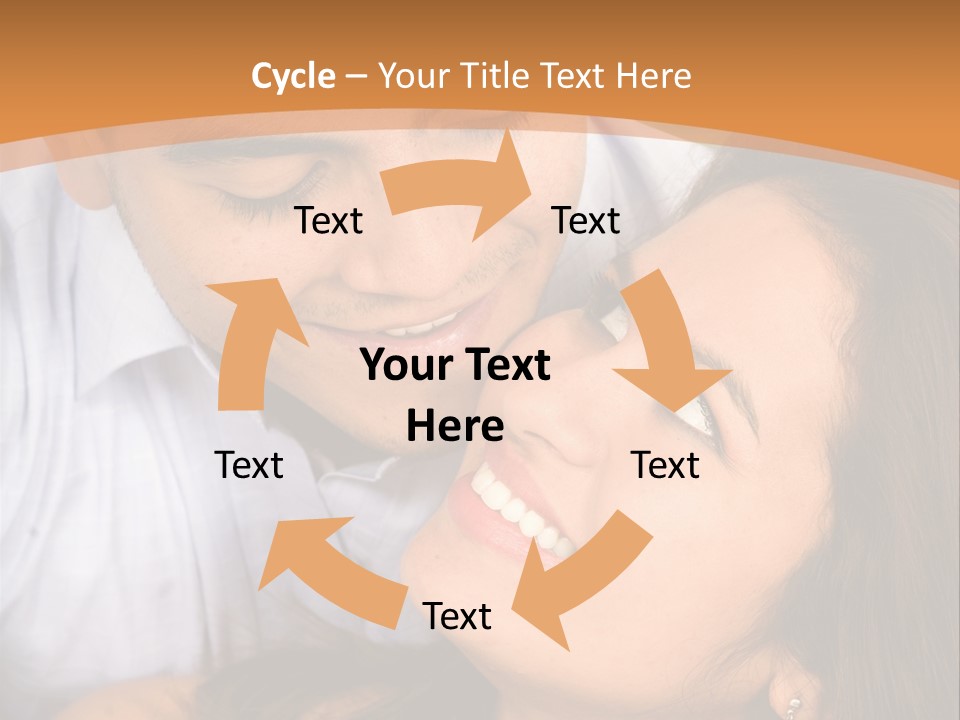 Cycle – Your Title Text Here

Text

Text

Your Text Here

Text

Text

Text